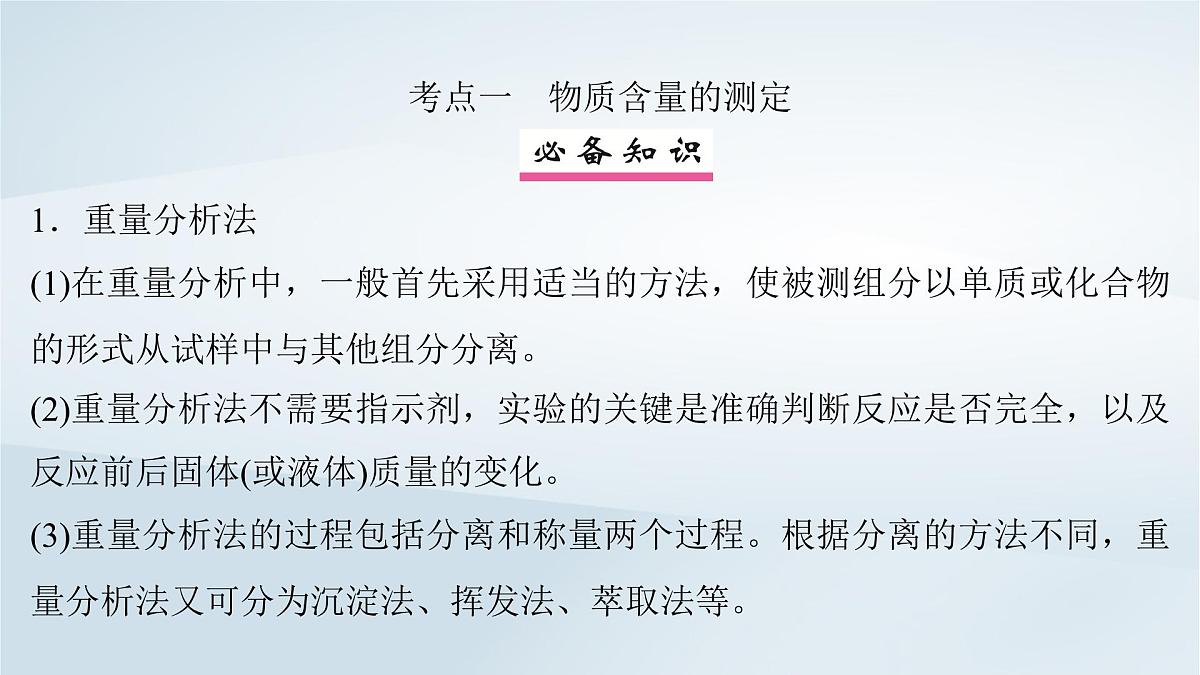 考点一　物质含量的测定

必备知识

1．重量分析法

(1)在重量分析中，一般首先采用适当的方法，使被测组分以单质或化合物的形式从试样中与其他组分分离。

(2)重量分析法不需要指示剂，实验的关键是准确判断反应是否完全，以及反应前后固体(或液体)质量的变化。

(3)重量分析法的过程包括分离和称量两个过程。根据分离的方法不同，重量分析法又可分为沉淀法、挥发法、萃取法等。